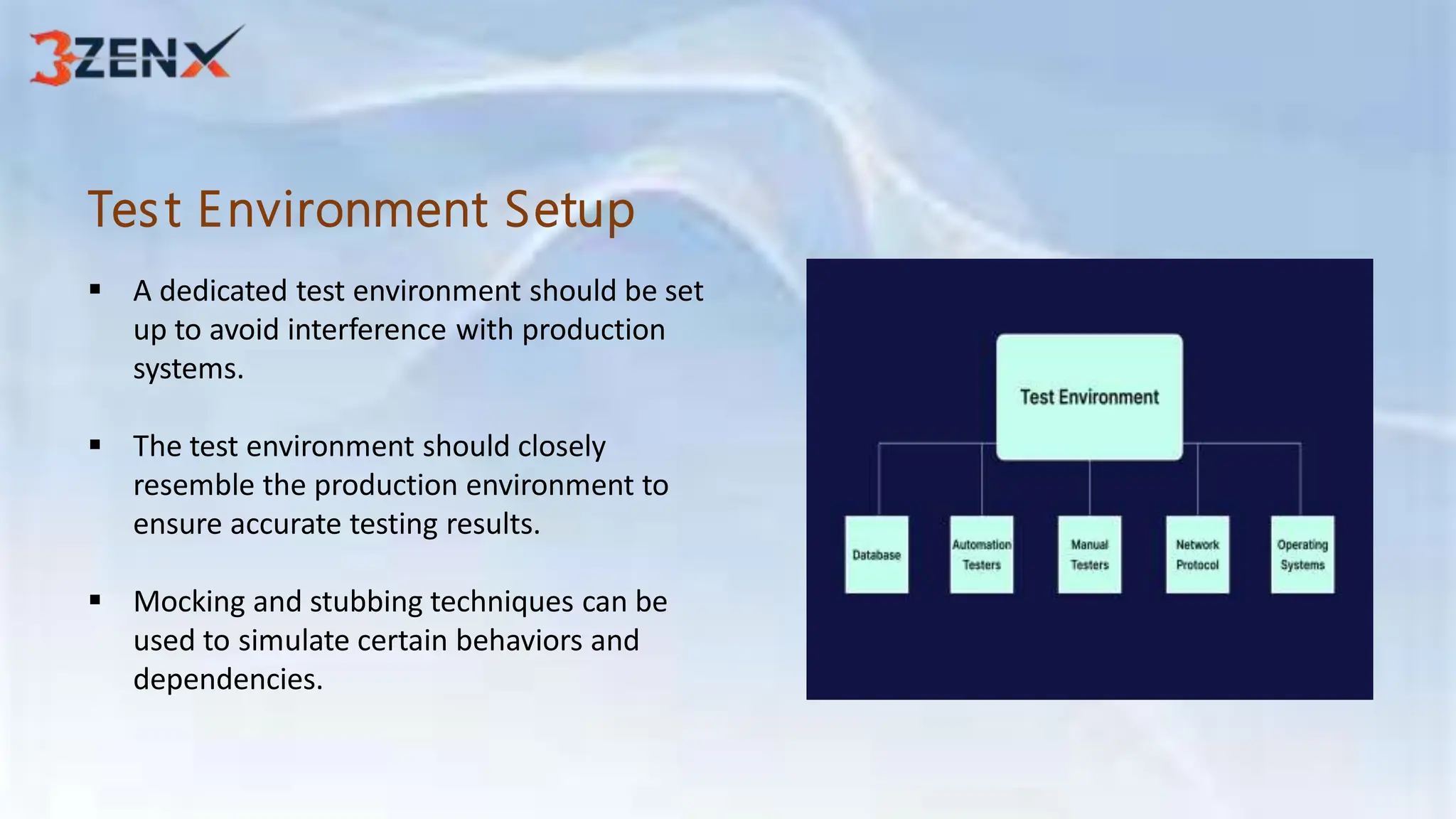 3ZENX

Test Environment Setup

▪ A dedicated test environment should be set up to avoid interference with production systems.

▪ The test environment should closely resemble the production environment to ensure accurate testing results.

▪ Mocking and stubbing techniques can be used to simulate certain behaviors and dependencies.

Test Environment

Database

Automation Testers

Manual Testers

Network Protocol

Operating Systems